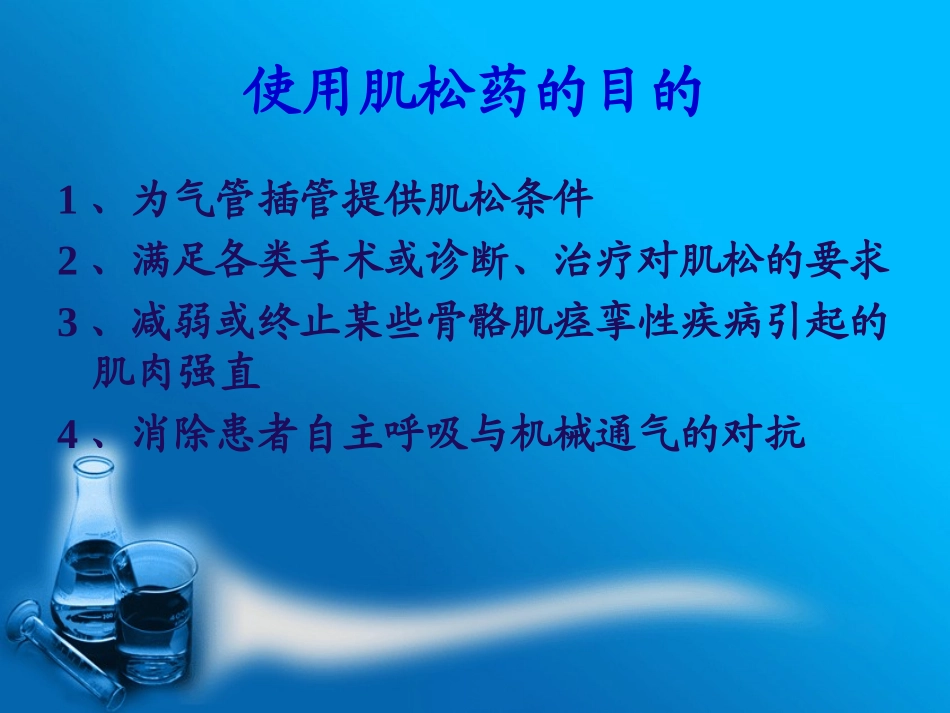 使用肌松药的目的

1、为气管插管提供肌松条件

2、满足各类手术或诊断、治疗对肌松的要求

3、减弱或终止某些骨骼肌痉挛性疾病引起的肌肉强直

4、消除患者自主呼吸与机械通气的对抗